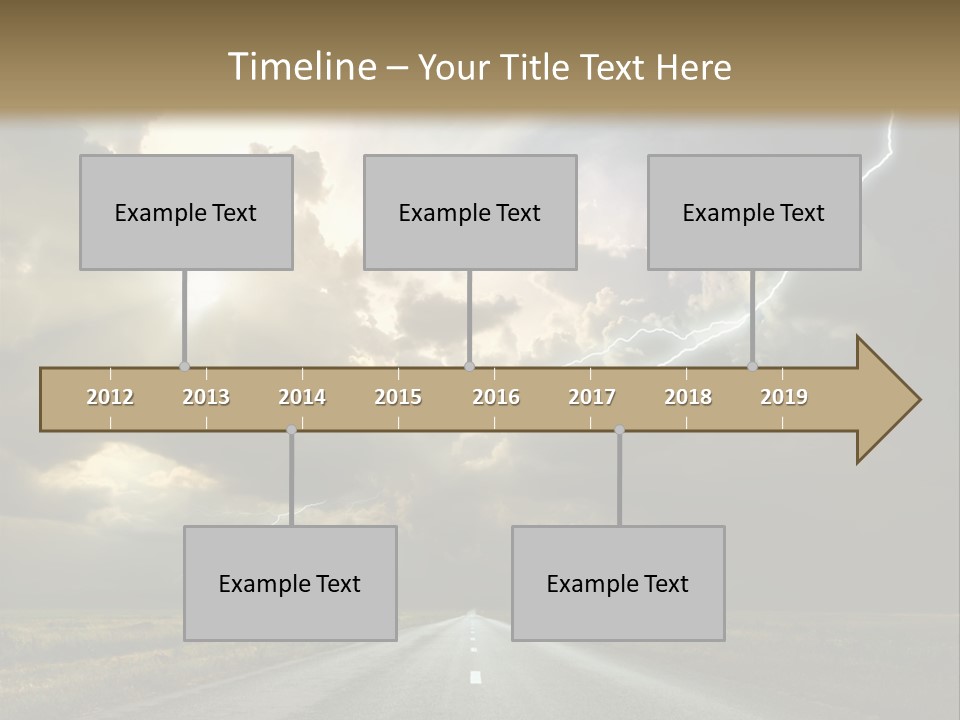 Timeline – Your Title Text Here

Example Text

Example Text

Example Text

2012 2013 2014 2015 2016 2017 2018 2019

Example Text

Example Text